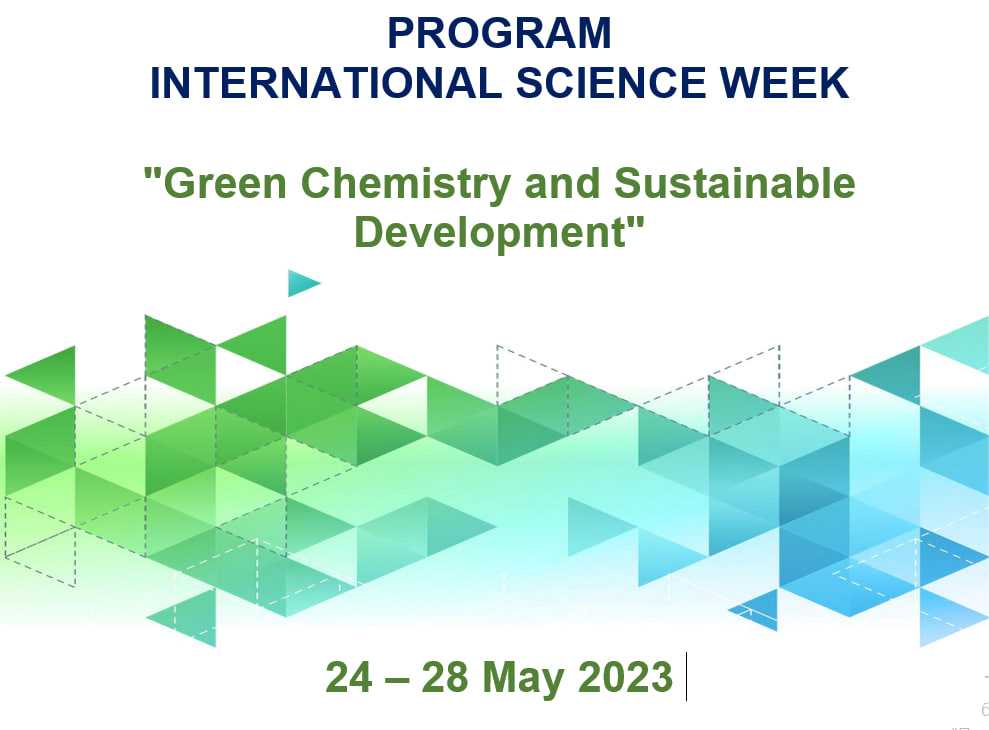 PROGRAM
INTERNATIONAL SCIENCE WEEK

"Green Chemistry and Sustainable Development"

24 – 28 May 2023